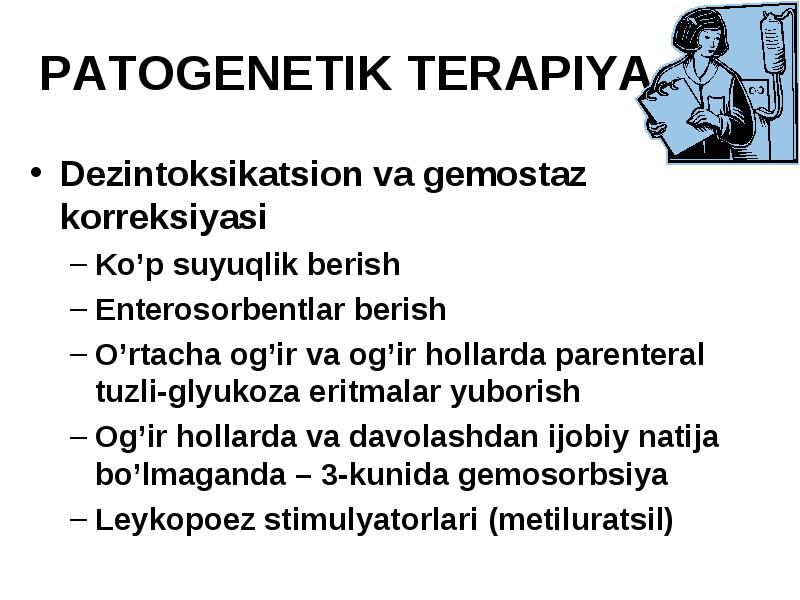 PATOGENETIK TERAPIYA

• Dezintoksikatsion va gemostaz korreksiyasi
– Ko’p suyuqlik berish
– Enterosorbentlar berish
– O’rtacha og’ir va og’ir hollarda parenteral tuzli-glyukoza eritmalar yuborish
– Og’ir hollarda va davolashdan ijobiy natija bo’lmaganda – 3-kunida gemosorbsiya
– Leykopoez stimulyatorlari (metiluratsil)